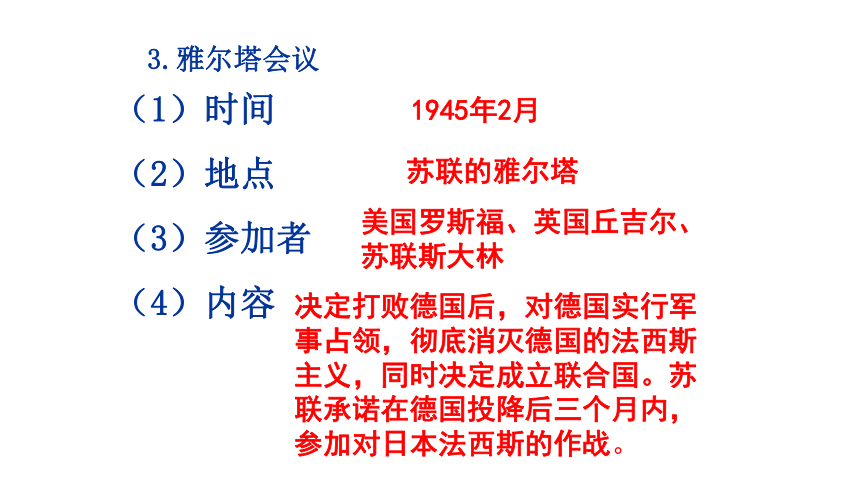 3.雅尔塔会议

（1）时间 1945年2月

（2）地点 苏联的雅尔塔

（3）参加者 美国罗斯福、英国丘吉尔、苏联斯大林

（4）内容 决定打败德国后，对德国实行军事占领，彻底消灭德国的法西斯主义，同时决定成立联合国。苏联承诺在德国投降后三个月内，参加对日本法西斯的作战。